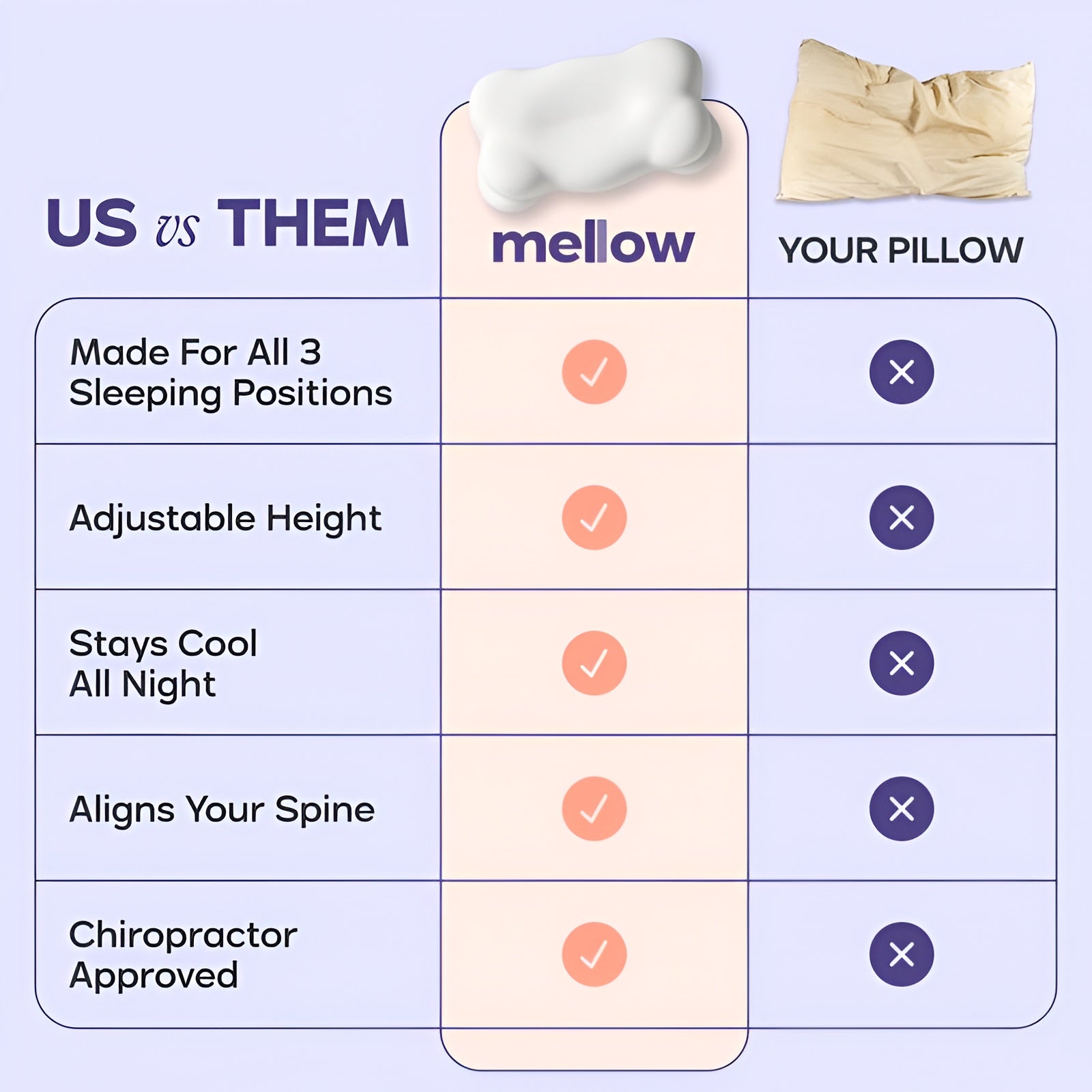 | US vs THEM | mellow | YOUR PILLOW |
|---|---|---|
| Made For All 3 Sleeping Positions | ✓ | ✕ |
| Adjustable Height | ✓ | ✕ |
| Stays Cool All Night | ✓ | ✕ |
| Aligns Your Spine | ✓ | ✕ |
| Chiropractor Approved | ✓ | ✕ |